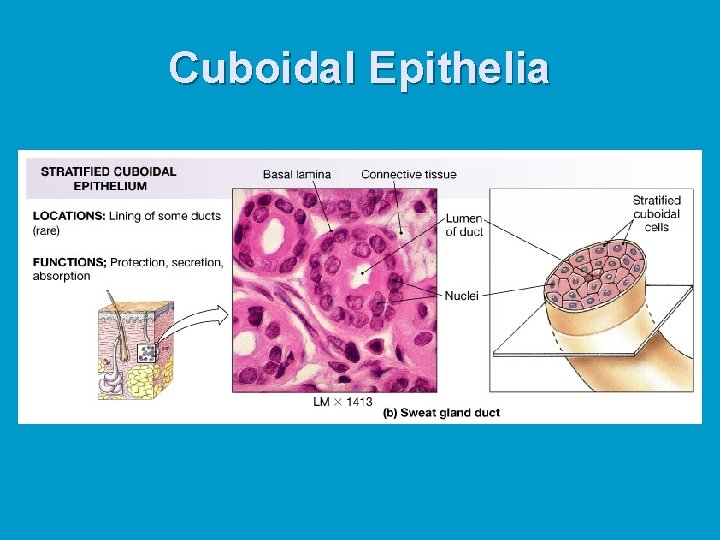 Cuboidal Epithelia

STRATIFIED CUBOIDAL EPITHELIUM

LOCATIONS: Lining of some ducts (rare)

FUNCTIONS; Protection, secretion, absorption

Basal lamina

Connective tissue

Lumen of duct

Nuclei

Stratified cuboidal cells

LM × 1413

(b) Sweat gland duct